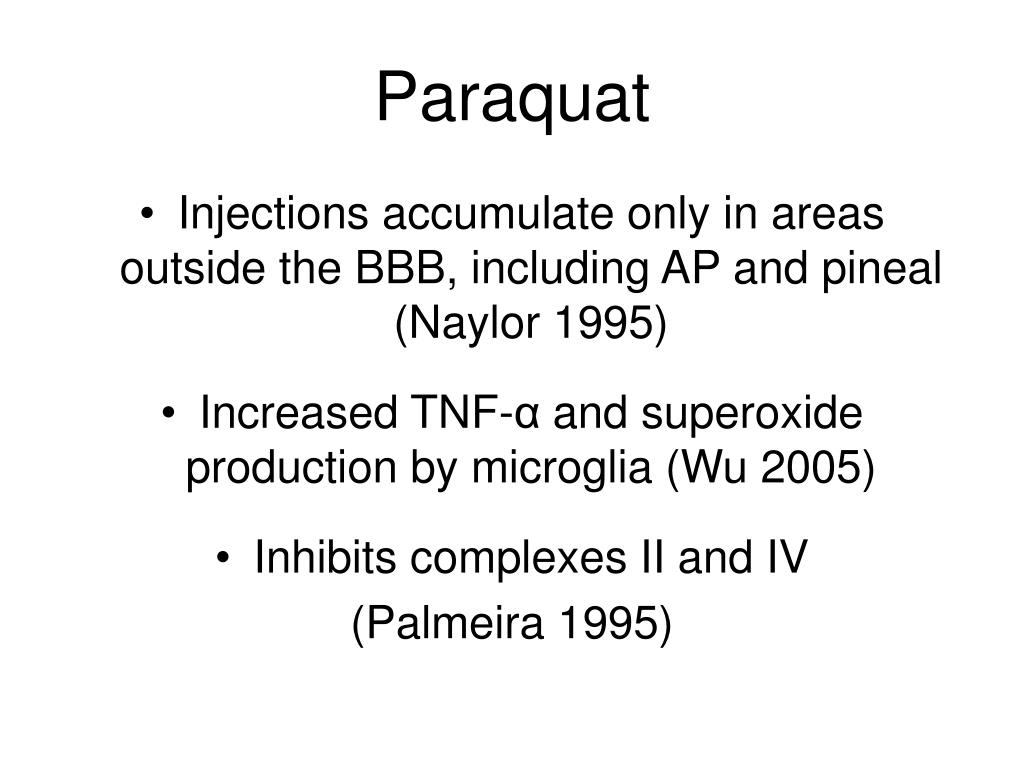 Paraquat

• Injections accumulate only in areas outside the BBB, including AP and pineal (Naylor 1995)

• Increased TNF-α and superoxide production by microglia (Wu 2005)

• Inhibits complexes II and IV
(Palmeira 1995)